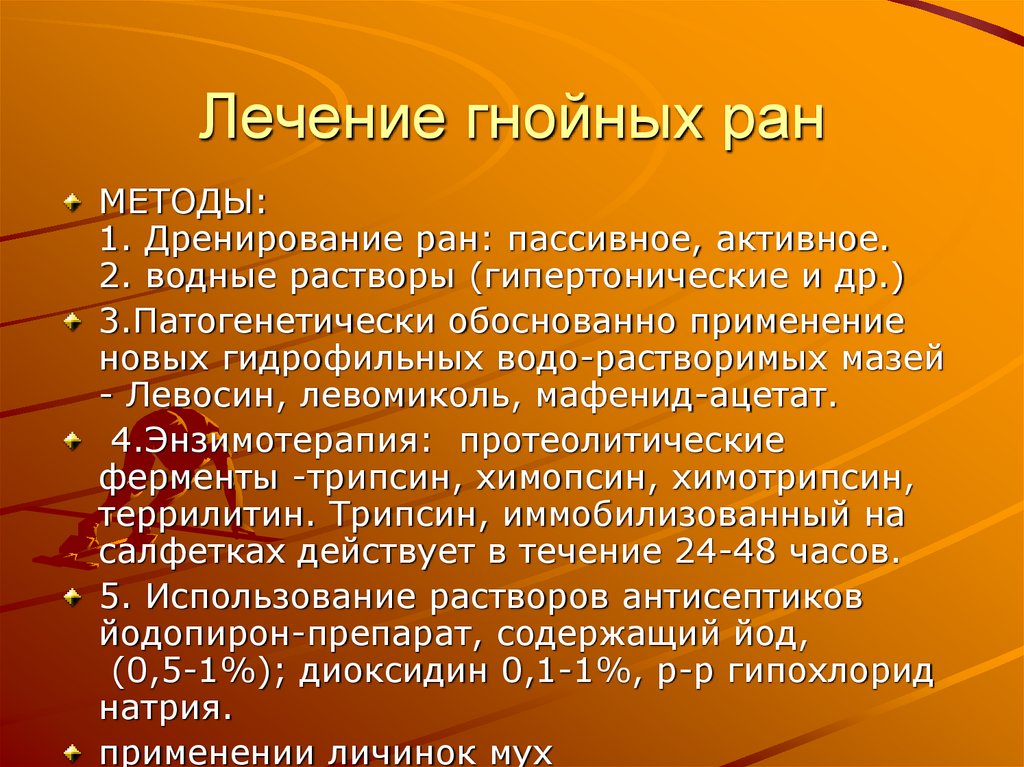 Лечение гнойных ран

МЕТОДЫ:
1. Дренирование ран: пассивное, активное.
2. водные растворы (гипертонические и др.)

3.Патогенетически обоснованно применение новых гидрофильных водо-растворимых мазей - Левосин, левомиколь, мафенид-ацетат.

4.Энзимотерапия: протеолитические ферменты -трипсин, химопсин, химотрипсин, террилитин. Трипсин, иммобилизованный на салфетках действует в течение 24-48 часов.

5. Использование растворов антисептиков йодопирон-препарат, содержащий йод, (0,5-1%); диоксидин 0,1-1%, р-р гипохлорид натрия.

применении личинок мух